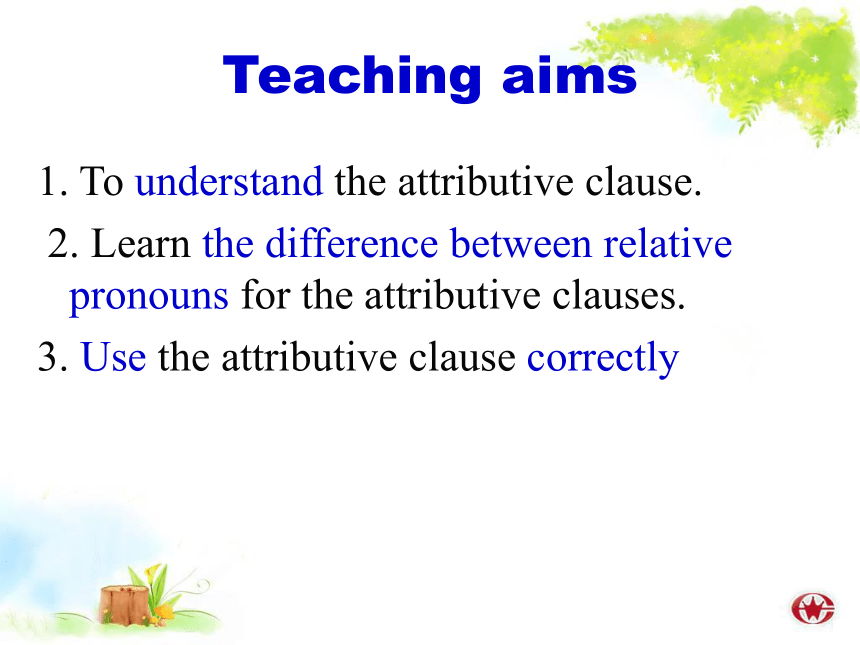 Teaching aims

1. To understand the attributive clause.

2. Learn the difference between relative pronouns for the attributive clauses.

3. Use the attributive clause correctly